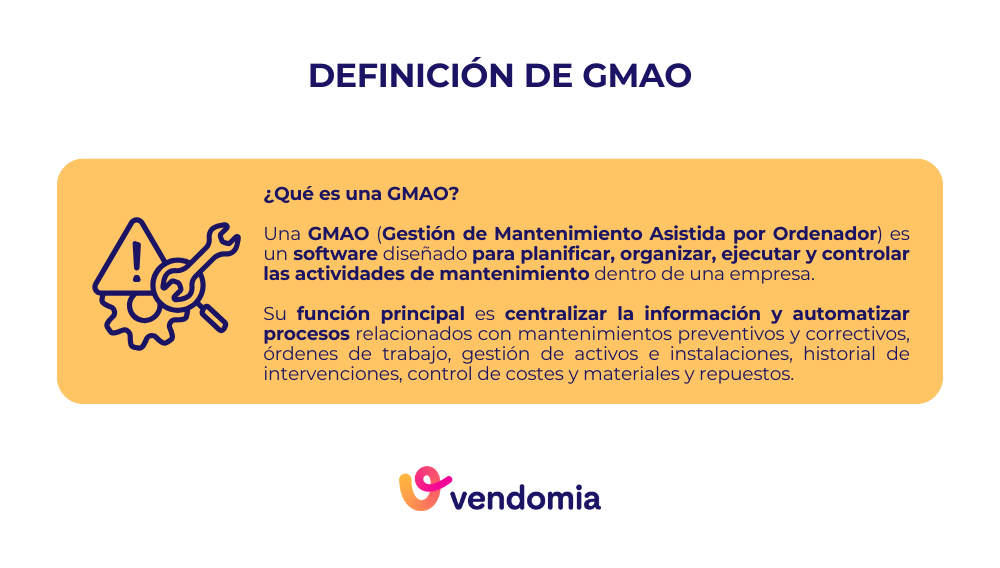 DEFINICIÓN DE GMAO

¿Qué es una GMAO?

Una GMAO (Gestión de Mantenimiento Asistida por Ordenador) es un software diseñado para planificar, organizar, ejecutar y controlar las actividades de mantenimiento dentro de una empresa.

Su función principal es centralizar la información y automatizar procesos relacionados con mantenimientos preventivos y correctivos, órdenes de trabajo, gestión de activos e instalaciones, historial de intervenciones, control de costes y materiales y repuestos.

vendomia